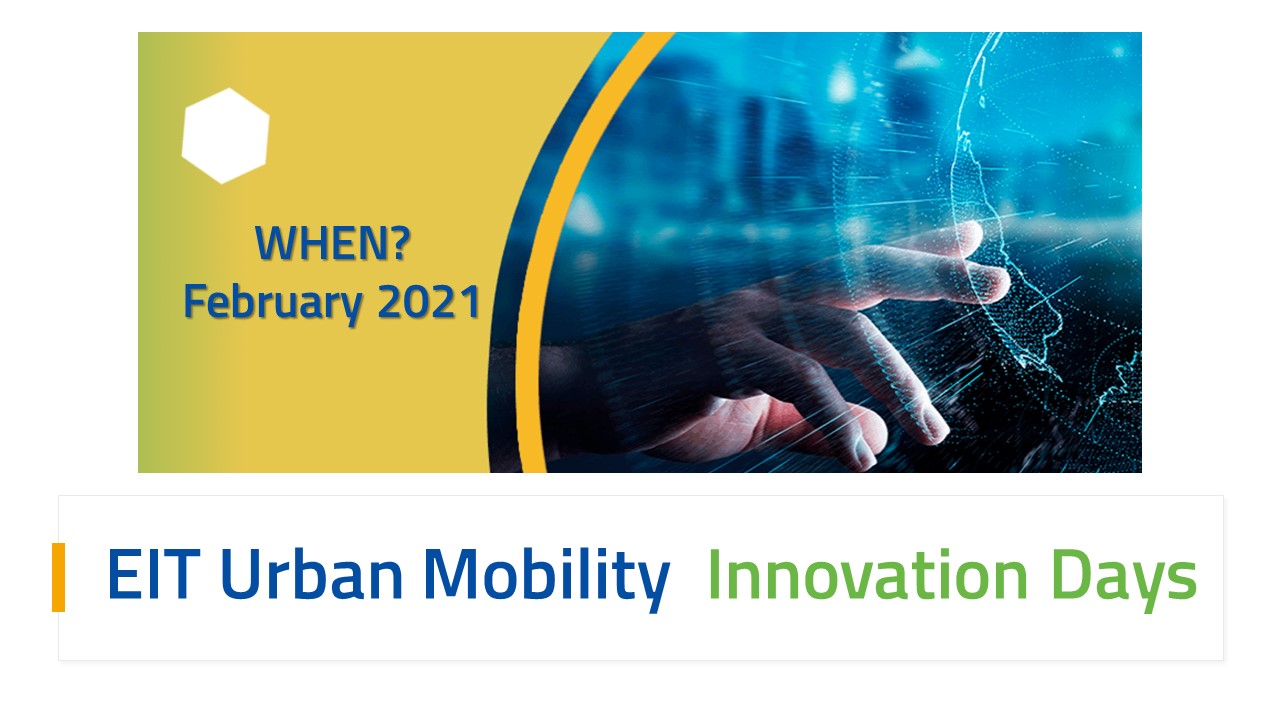 WHEN?
February 2021

EIT Urban Mobility Innovation Days